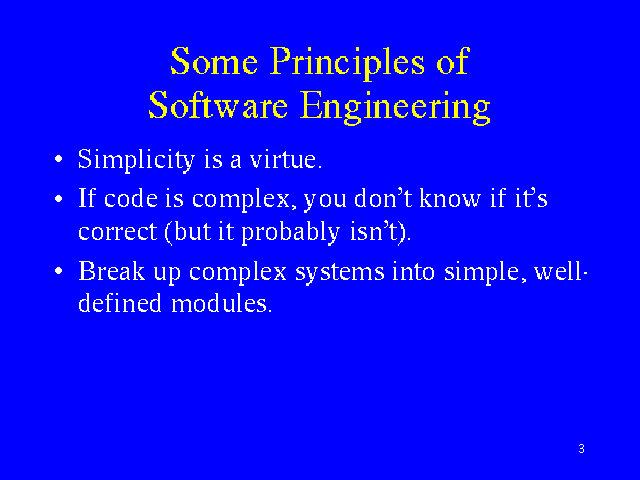 Some Principles of Software Engineering

• Simplicity is a virtue.

• If code is complex, you don’t know if it’s correct (but it probably isn’t).

• Break up complex systems into simple, well-defined modules.

3